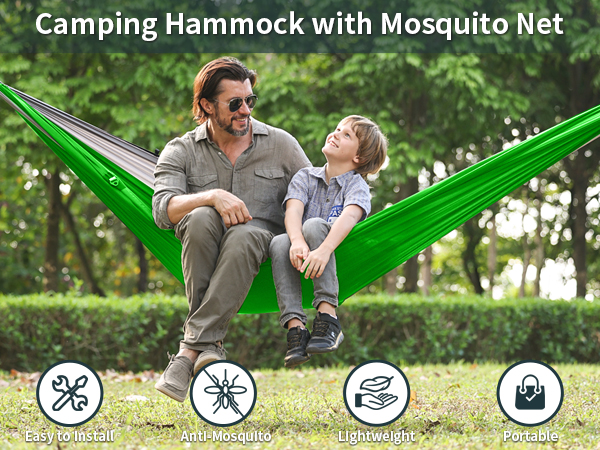 Camping Hammock with Mosquito Net

Easy to Install

Anti-Mosquito

Lightweight

Portable